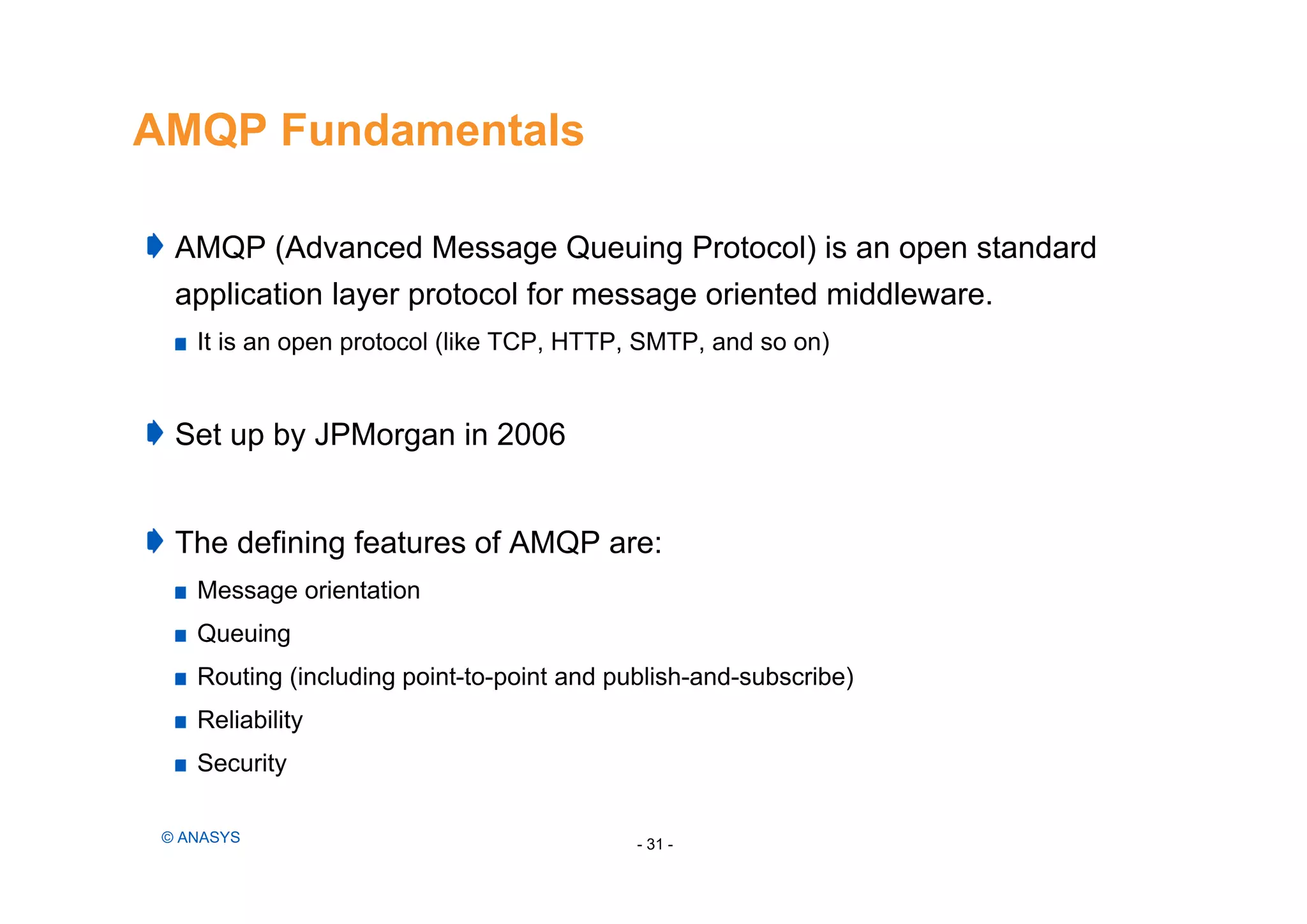 AMQP Fundamentals

AMQP (Advanced Message Queuing Protocol) is an open standard application layer protocol for message oriented middleware.

It is an open protocol (like TCP, HTTP, SMTP, and so on)

Set up by JPMorgan in 2006

The defining features of AMQP are:

Message orientation

Queuing

Routing (including point-to-point and publish-and-subscribe)

Reliability

Security

© ANASYS

- 31 -